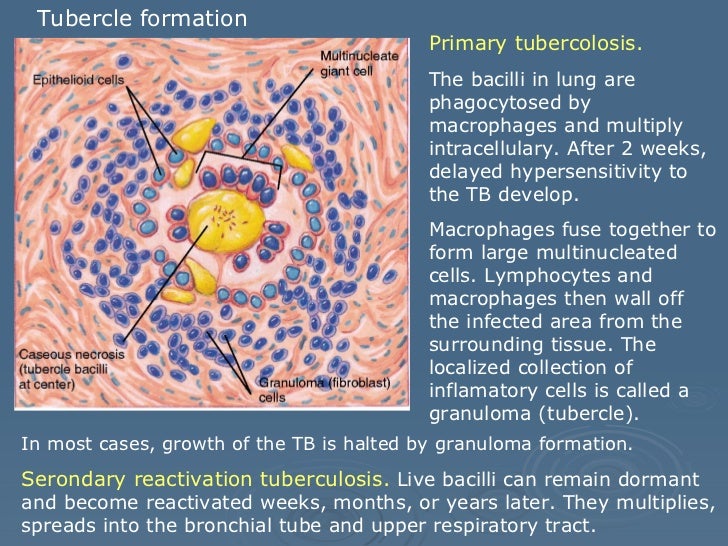 Tubercle formation

Epithelioid cells

Multinucleate giant cell

Caseous necrosis (tubercle bacilli at center)

Granuloma (fibroblast) cells

Primary tubercolosis.

The bacilli in lung are phagocytosed by macrophages and multiply intracellulary. After 2 weeks, delayed hypersensitivity to the TB develop.

Macrophages fuse together to form large multinucleated cells. Lymphocytes and macrophages then wall off the infected area from the surrounding tissue. The localized collection of inflamatory cells is called a granuloma (tubercle).

In most cases, growth of the TB is halted by granuloma formation.

Serondary reactivation tuberculosis. Live bacilli can remain dormant and become reactivated weeks, months, or years later. They multiplies, spreads into the bronchial tube and upper respiratory tract.